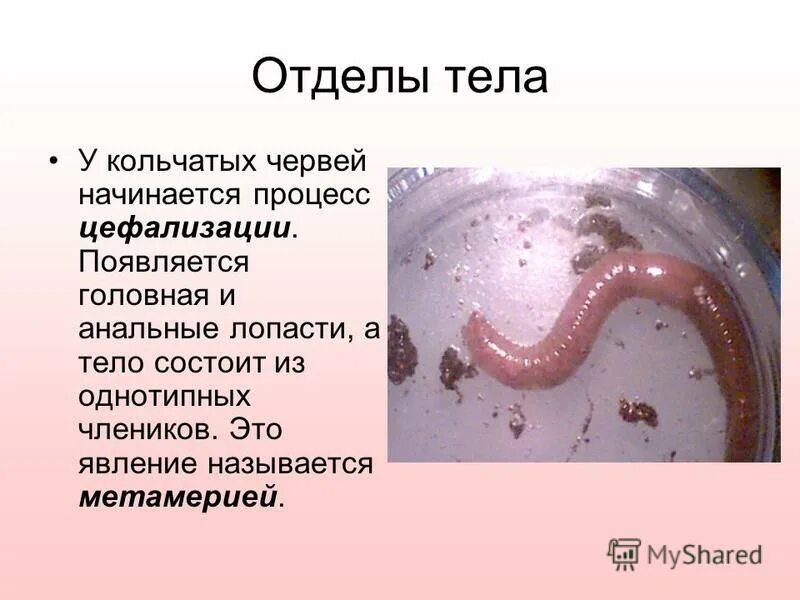 Отделы тела

• У кольчатых червей начинается процесс цефализации. Появляется головная и анальные лопасти, а тело состоит из однотипных члеников. Это явление называется метамерией.

MyShared